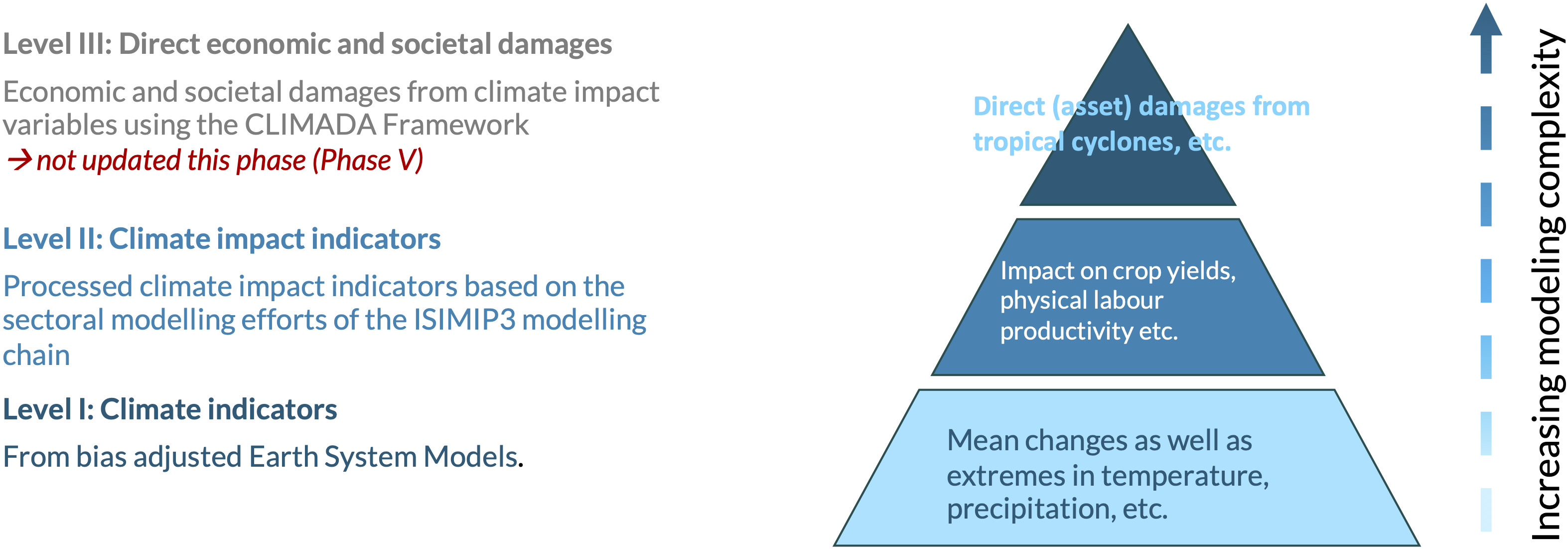 Level III: Direct economic and societal damages

Economic and societal damages from climate impact variables using the CLIMADA Framework
→ not updated this phase (Phase V)

Level II: Climate impact indicators

Processed climate impact indicators based on the sectoral modelling efforts of the ISIMIP3 modelling chain

Level I: Climate indicators

From bias adjusted Earth System Models.

Direct (asset) damages from tropical cyclones, etc.

Impact on crop yields, physical labour productivity etc.

Mean changes as well as extremes in temperature, precipitation, etc.

Increasing modeling complexity